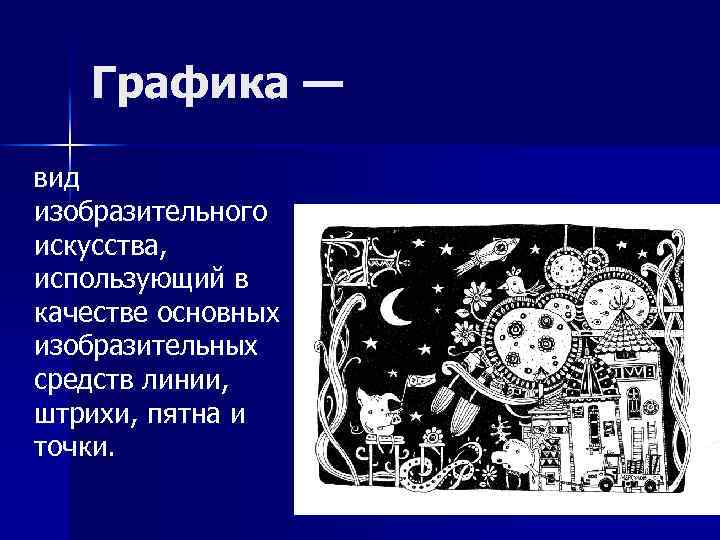 Графика —

вид изобразительного искусства, использующий в качестве основных изобразительных средств линии, штрихи, пятна и точки.